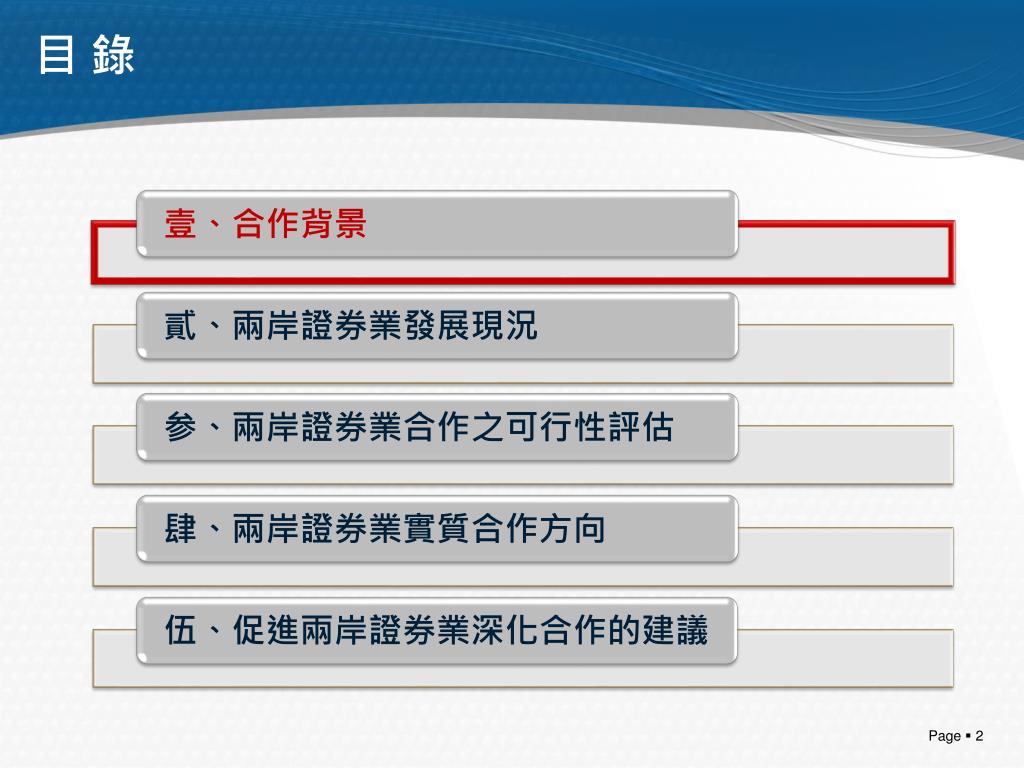 目 錄

壹、合作背景

貳、兩岸證券業發展現況

參、兩岸證券業合作之可行性評估

肆、兩岸證券業實質合作方向

伍、促進兩岸證券業深化合作的建議

Page ▪ 2